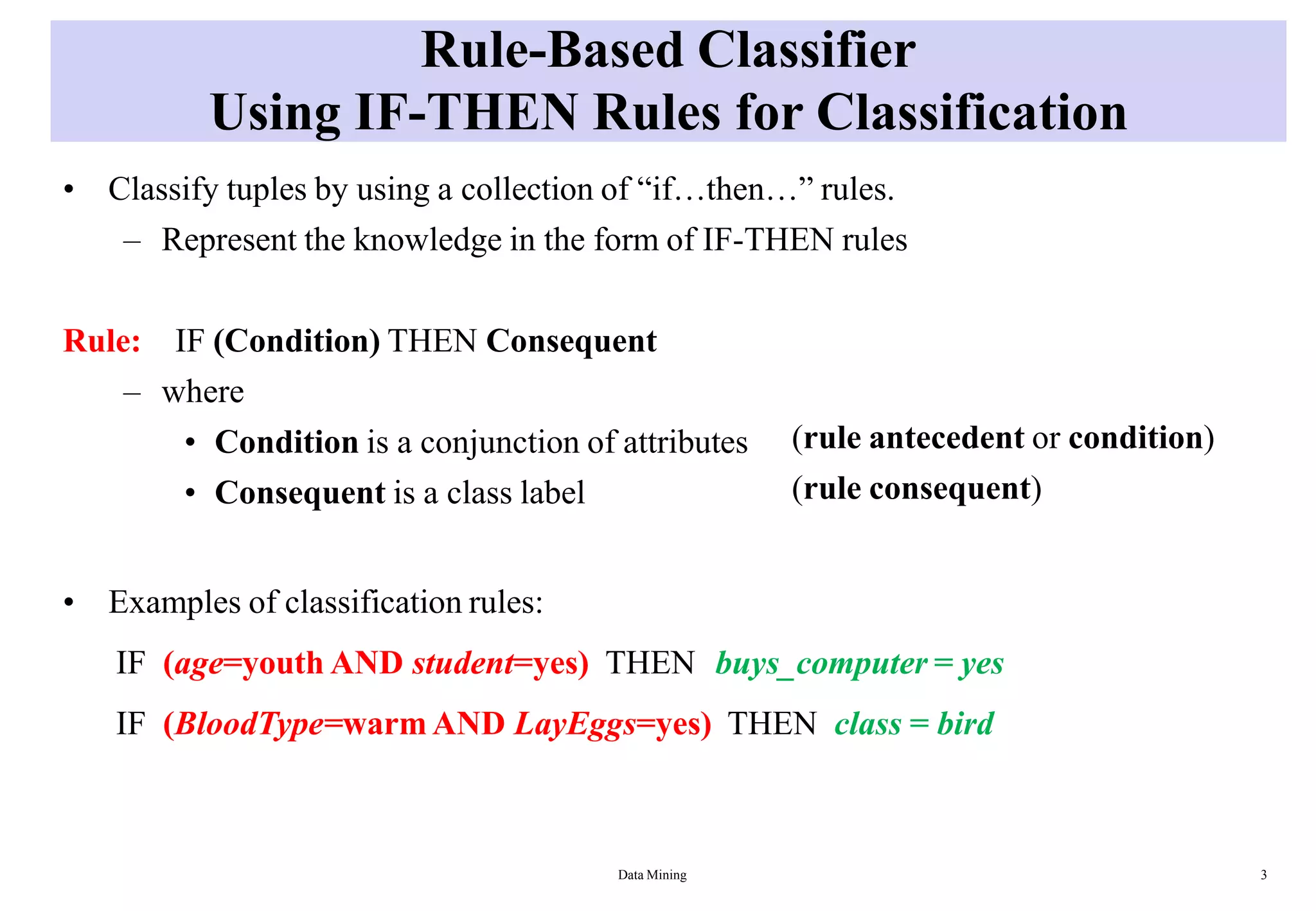 Rule-Based Classifier
Using IF-THEN Rules for Classification

• Classify tuples by using a collection of “if…then…” rules.
– Represent the knowledge in the form of IF-THEN rules

Rule: IF (Condition) THEN Consequent
– where
• Condition is a conjunction of attributes (rule antecedent or condition)
• Consequent is a class label (rule consequent)

• Examples of classification rules:
IF (age=youth AND student=yes) THEN buys_computer = yes
IF (BloodType=warm AND LayEggs=yes) THEN class = bird

Data Mining
3